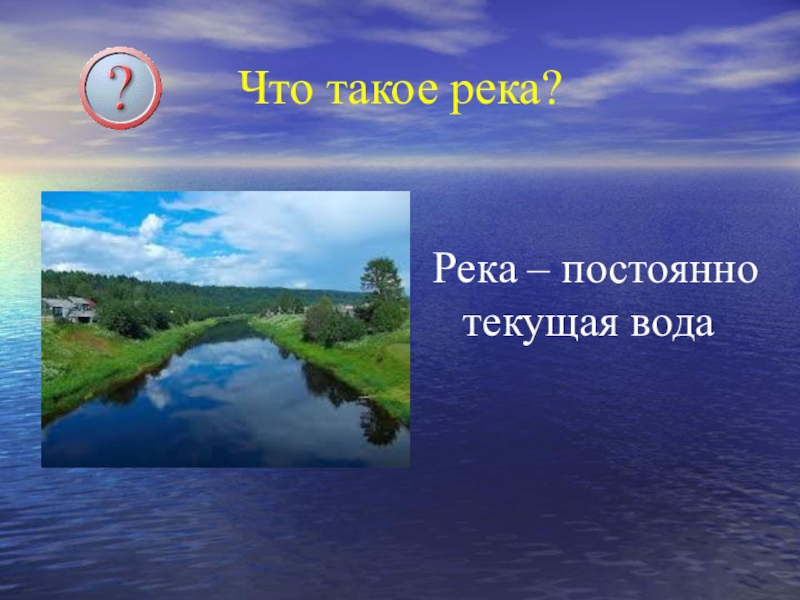 ?

Что такое река?

Река – постоянно текущая вода